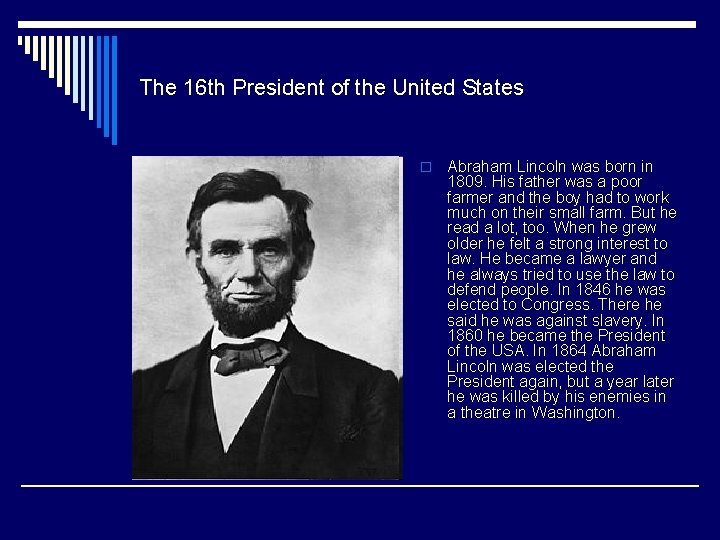 The 16th President of the United States

Abraham Lincoln was born in 1809. His father was a poor farmer and the boy had to work much on their small farm. But he read a lot, too. When he grew older he felt a strong interest to law. He became a lawyer and he always tried to use the law to defend people. In 1846 he was elected to Congress. There he said he was against slavery. In 1860 he became the President of the USA. In 1864 Abraham Lincoln was elected the President again, but a year later he was killed by his enemies in a theatre in Washington.